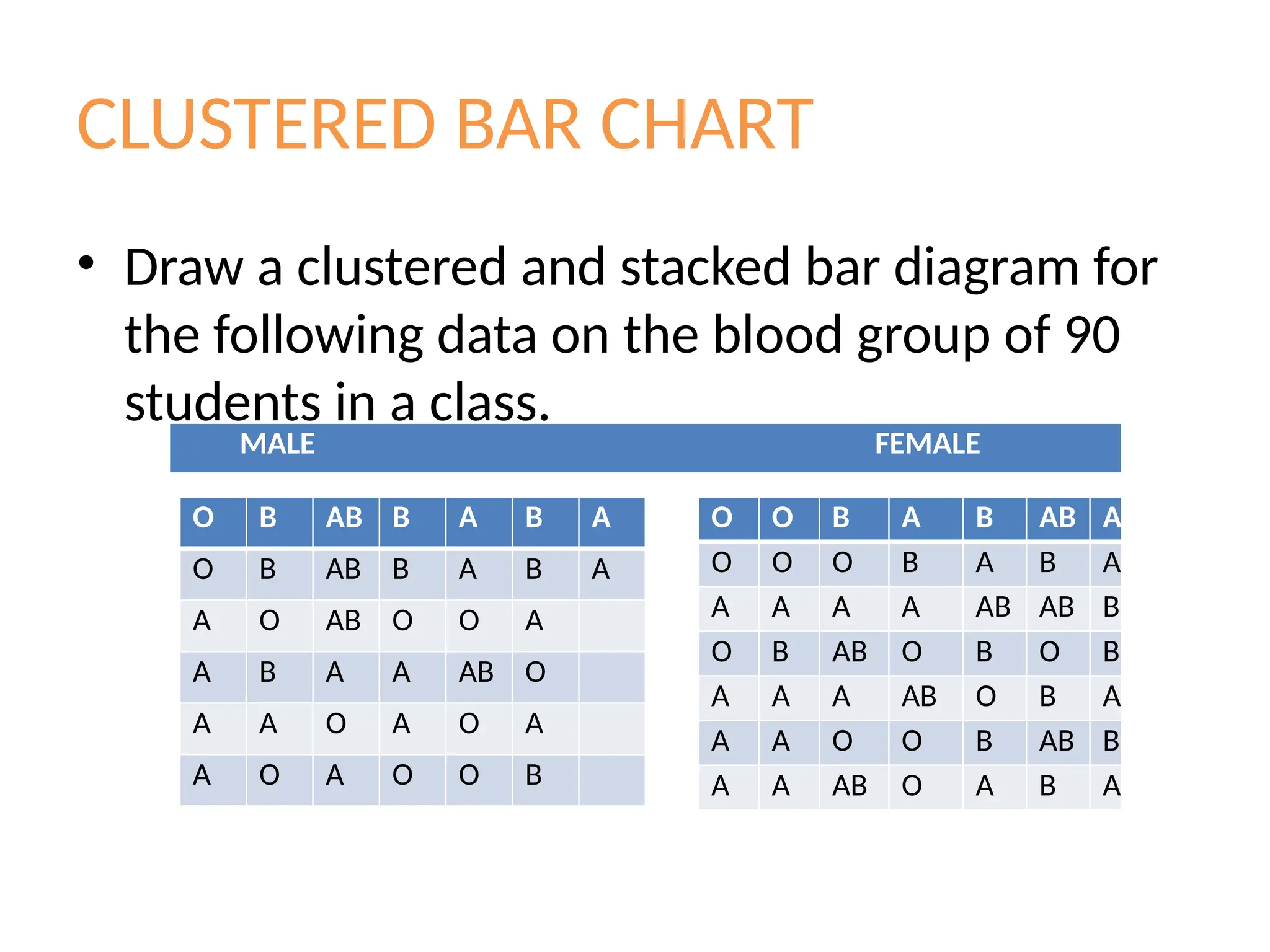 CLUSTERED BAR CHART

• Draw a clustered and stacked bar diagram for the following data on the blood group of 90 students in a class.

MALE

FEMALE

| O | B | AB | B | A | B | A |
|---|---|---|---|---|---|---|
| O | B | AB | B | A | B | A |
| A | O | AB | O | O | A | |
| A | B | A | A | AB | O | |
| A | A | O | A | O | A | |
| A | O | A | O | O | B | |

| O | O | B | A | B | AB | A |
|---|---|---|---|---|---|---|
| O | O | O | B | A | B | A |
| A | A | A | A | AB | AB | B |
| O | B | AB | O | B | O | B |
| A | A | A | AB | O | B | A |
| A | A | O | O | B | AB | B |
| A | A | AB | O | A | B | A |